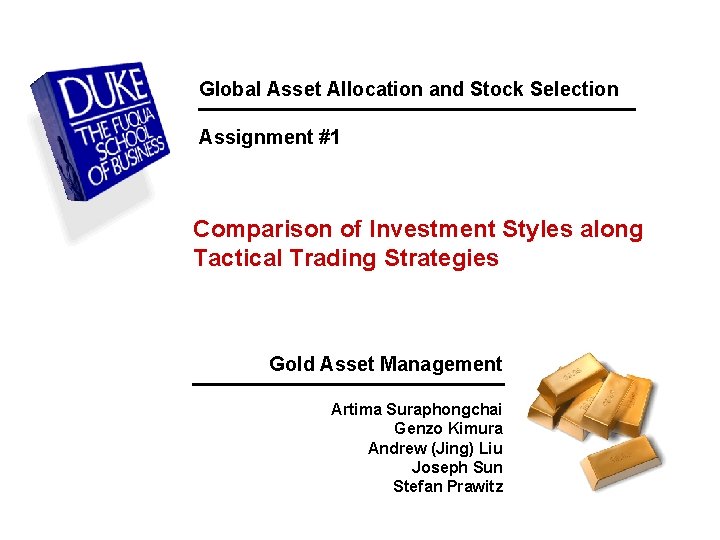 DUKE
THE FUQUA SCHOOL OF BUSINESS

Global Asset Allocation and Stock Selection

Assignment #1

Comparison of Investment Styles along Tactical Trading Strategies

Gold Asset Management

Artima Suraphongchai
Genzo Kimura
Andrew (Jing) Liu
Joseph Sun
Stefan Prawitz